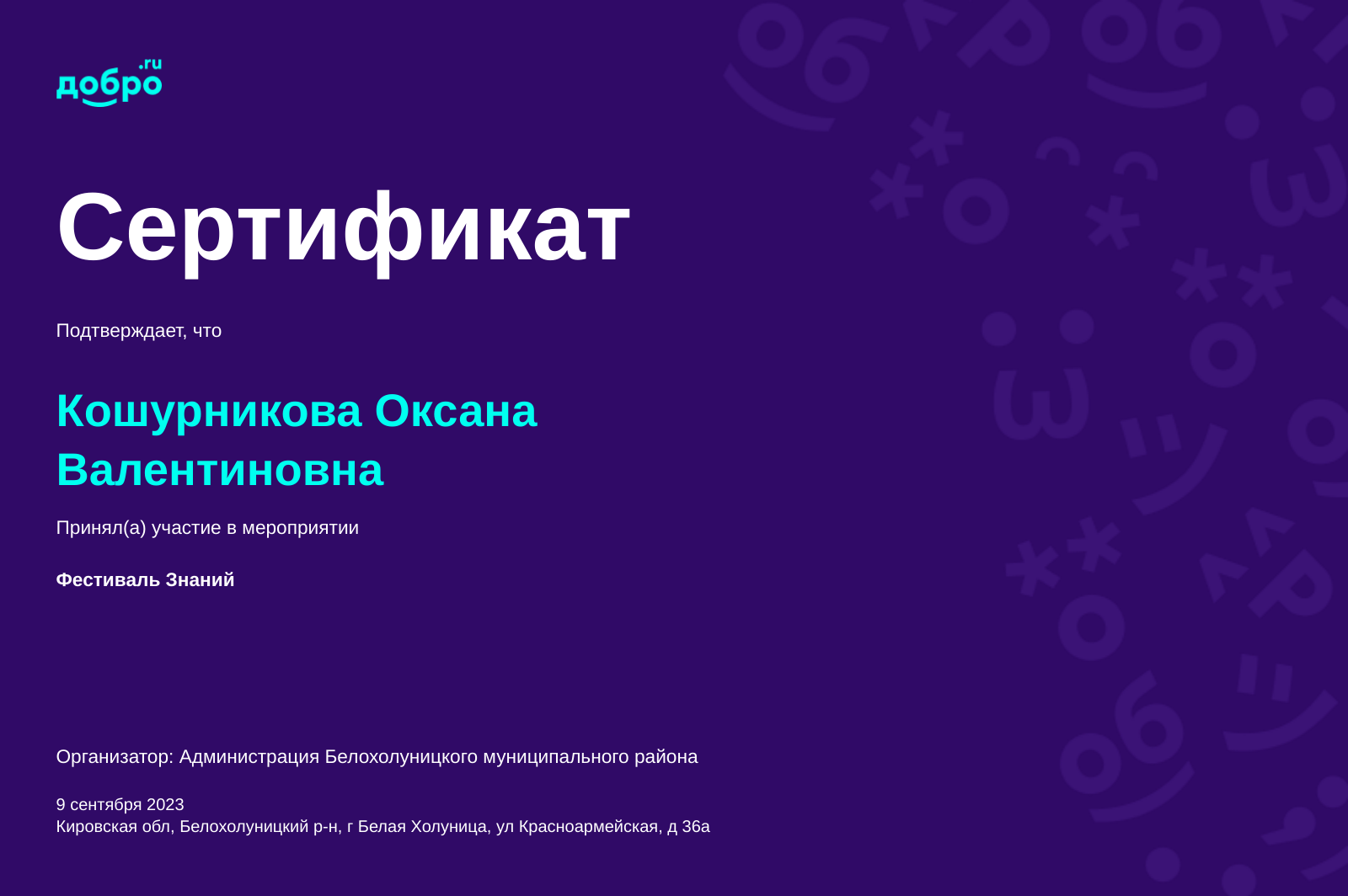 добро.ru

Сертификат

Подтверждает, что

Кошурникова Оксана Валентиновна

Принял(а) участие в мероприятии

Фестиваль Знаний

Организатор: Администрация Белохолуницкого муниципального района

9 сентября 2023
Кировская обл, Белохолуницкий р-н, г Белая Холуница, ул Красноармейская, д 36а